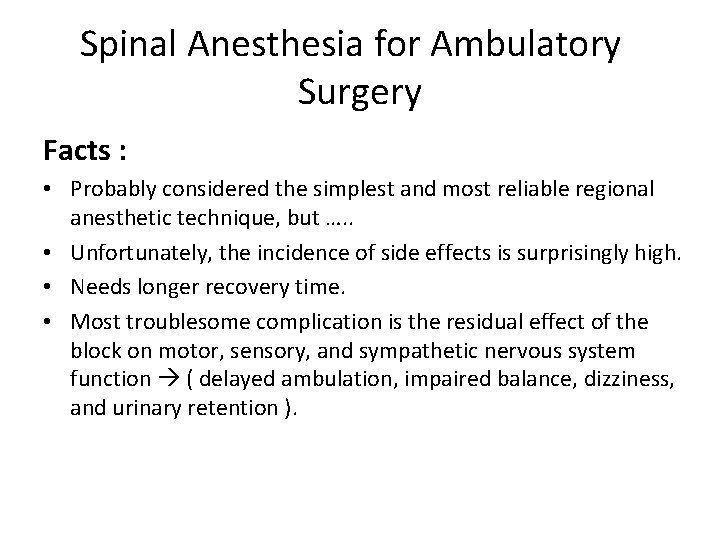 Spinal Anesthesia for Ambulatory Surgery

Facts :

• Probably considered the simplest and most reliable regional anesthetic technique, but …..
• Unfortunately, the incidence of side effects is surprisingly high.
• Needs longer recovery time.
• Most troublesome complication is the residual effect of the block on motor, sensory, and sympathetic nervous system function → ( delayed ambulation, impaired balance, dizziness, and urinary retention ).